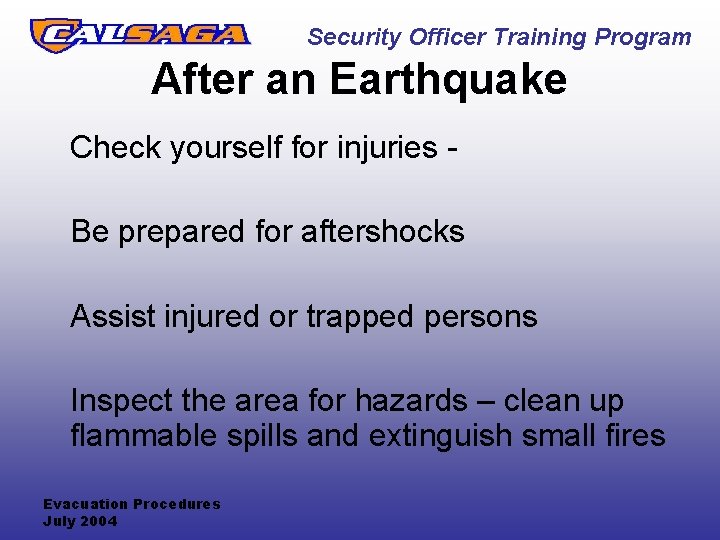 CALSAGA Security Officer Training Program

After an Earthquake

Check yourself for injuries -

Be prepared for aftershocks

Assist injured or trapped persons

Inspect the area for hazards – clean up flammable spills and extinguish small fires

Evacuation Procedures
July 2004